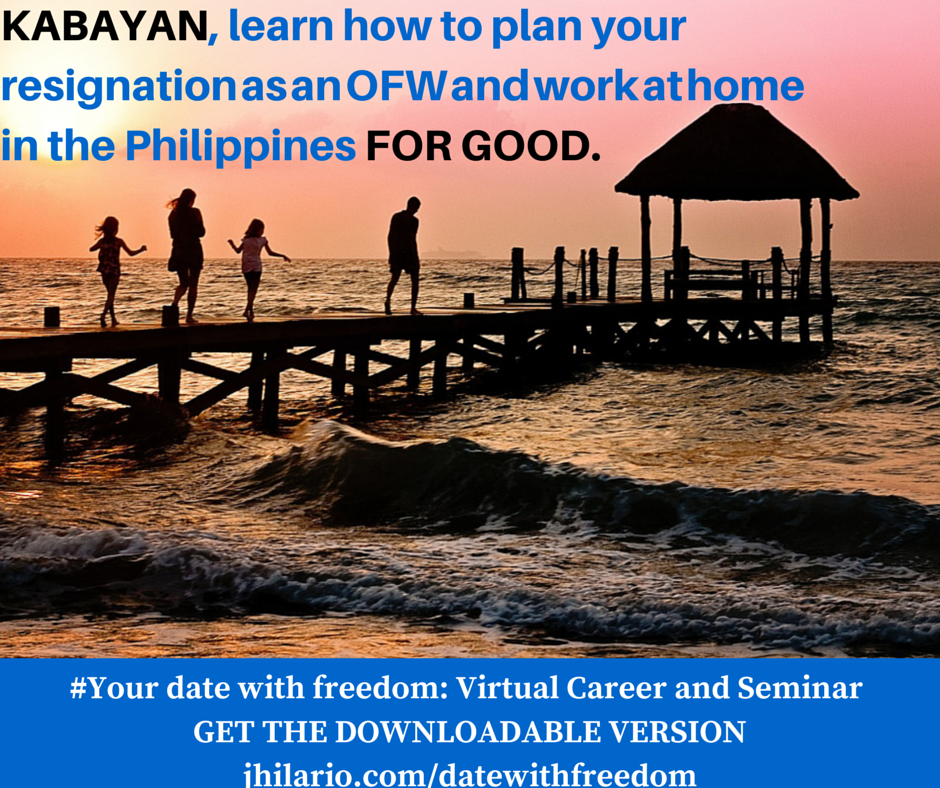 KABAYAN, learn how to plan your resignation as an OFW and work at home in the Philippines FOR GOOD.

#Your date with freedom: Virtual Career and Seminar
GET THE DOWNLOADABLE VERSION
jhilario.com/datewithfreedom